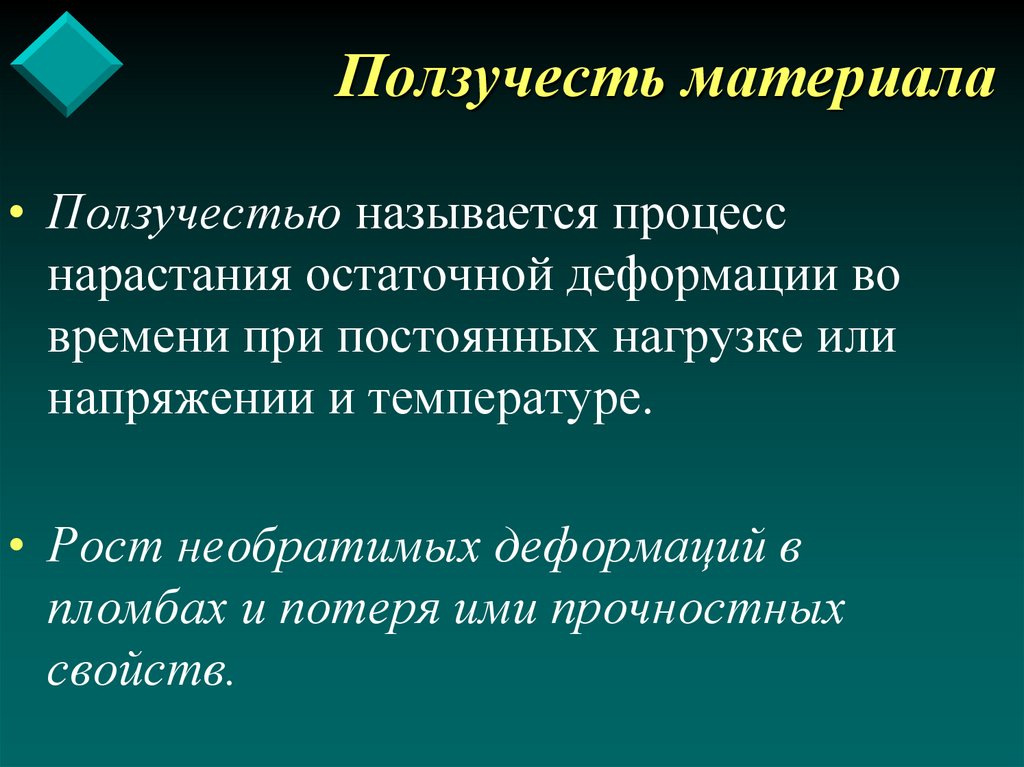 Ползучесть материала

• Ползучестью называется процесс нарастания остаточной деформации во времени при постоянных нагрузке или напряжении и температуре.

• Рост необратимых деформаций в пломбах и потеря ими прочностных свойств.